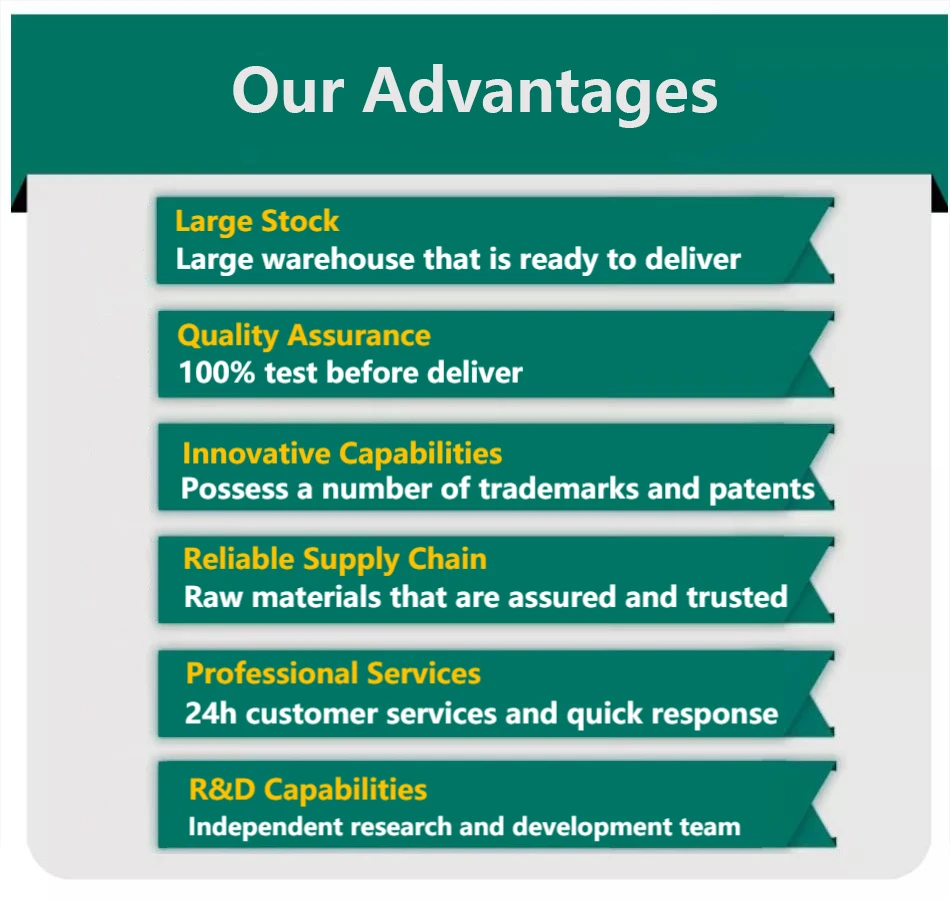 Our Advantages

Large Stock
Large warehouse that is ready to deliver

Quality Assurance
100% test before deliver

Innovative Capabilities
Possess a number of trademarks and patents

Reliable Supply Chain
Raw materials that are assured and trusted

Professional Services
24h customer services and quick response

R&D Capabilities
Independent research and development team